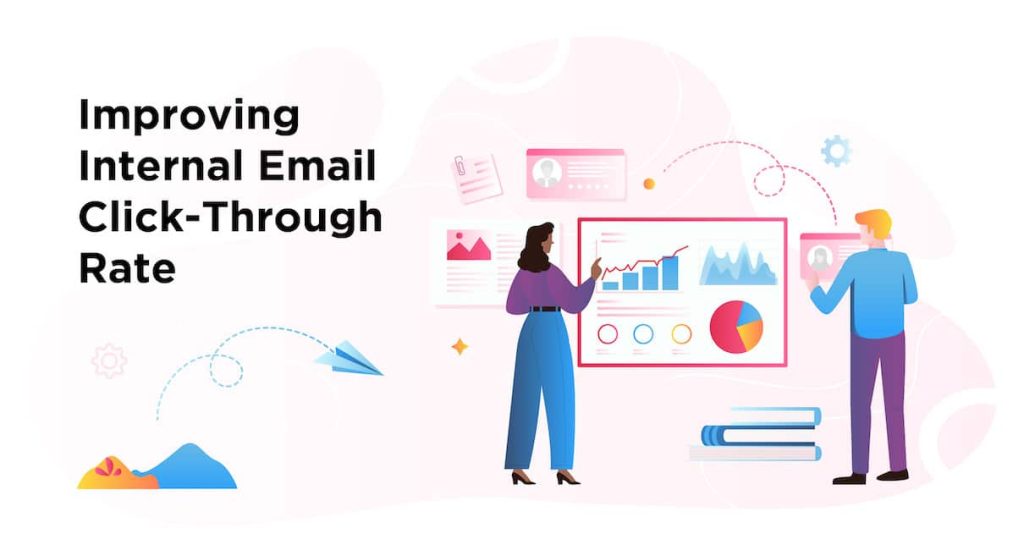 Improving Internal Email Click-Through Rate